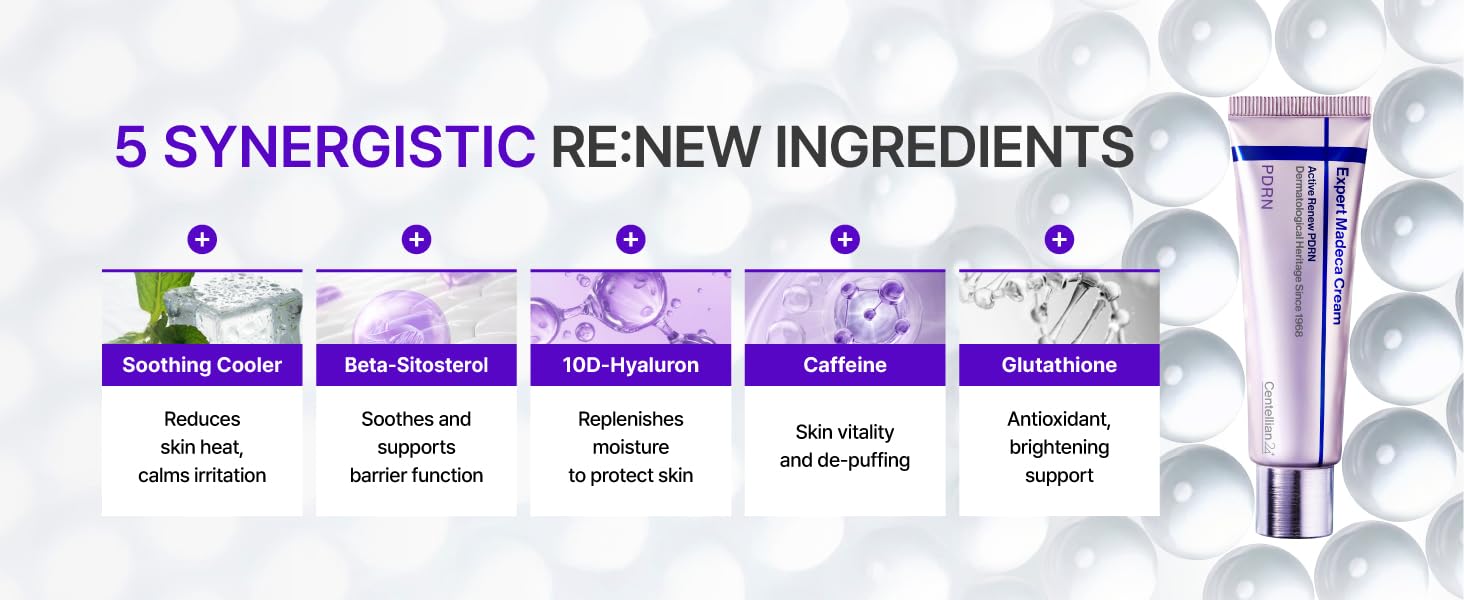 5 SYNERGISTIC RE:NEW INGREDIENTS

+
Soothing Cooler
Reduces skin heat, calms irritation

+
Beta-Sitosterol
Soothes and supports barrier function

+
10D-Hyaluron
Replenishes moisture to protect skin

+
Caffeine
Skin vitality and de-puffing

+
Glutathione
Antioxidant, brightening support

Expert Madeca Cream
Active Renew PDRN
Dermatological Heritage Since 1968
PDRN
Centellian24